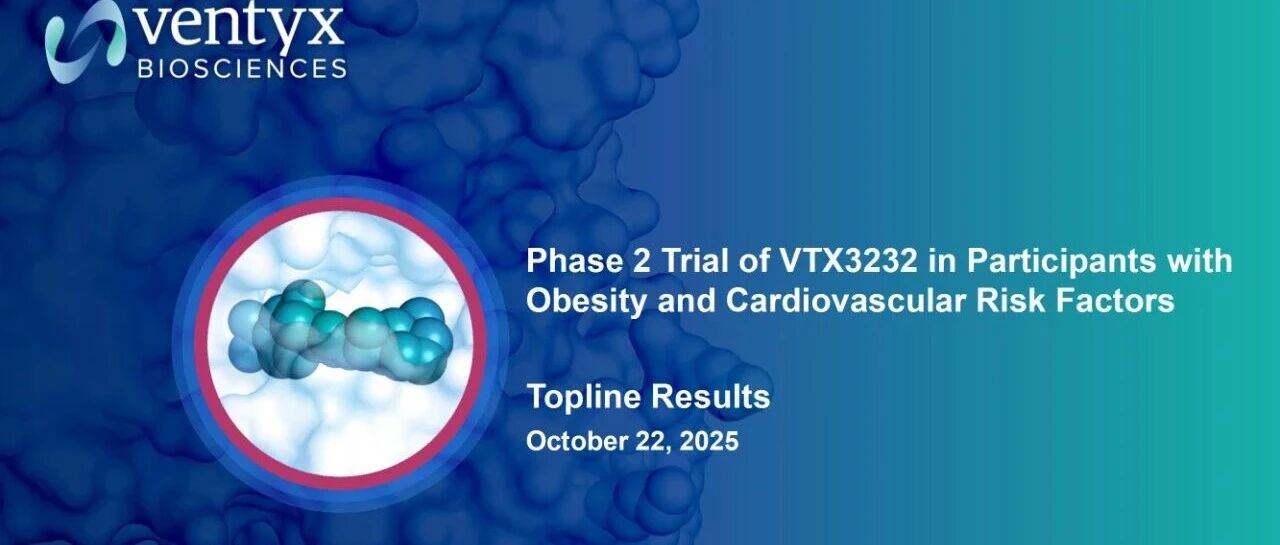 ventyx
BIOSCIENCES

Phase 2 Trial of VTX3232 in Participants with Obesity and Cardiovascular Risk Factors

Topline Results
October 22, 2025